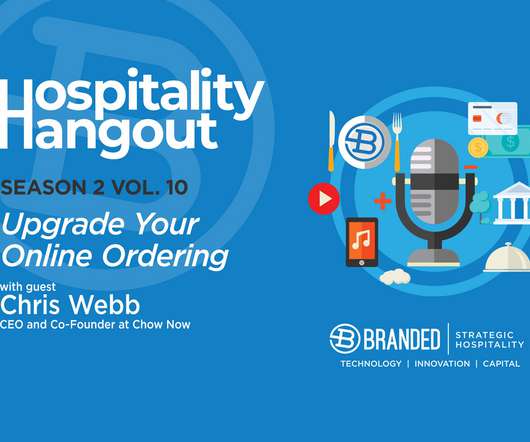 Hospitality Hangout

SEASON 2 VOL. 10

Upgrade Your Online Ordering

with guest
Chris Webb
CEO and Co-Founder at Chow Now

BRANDED | STRATEGIC HOSPITALITY
TECHNOLOGY | INNOVATION | CAPITAL